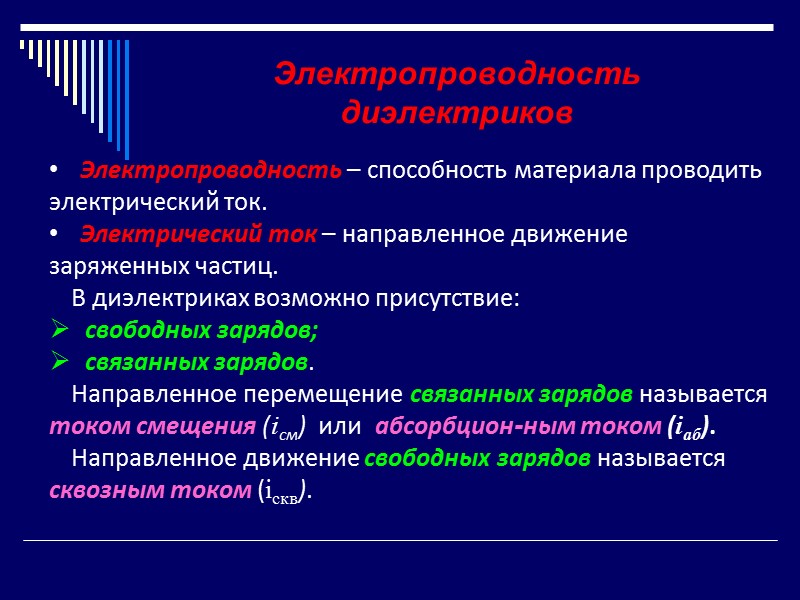 Электропроводность диэлектриков

• Электропроводность – способность материала проводить электрический ток.

• Электрический ток – направленное движение заряженных частиц.

В диэлектриках возможно присутствие:

➢ свободных зарядов;

➢ связанных зарядов.

Направленное перемещение связанных зарядов называется током смещения ($i_{см}$) или абсорбцион-ным током ($i_{аб}$).

Направленное движение свободных зарядов называется сквозным током ($i_{скв}$).